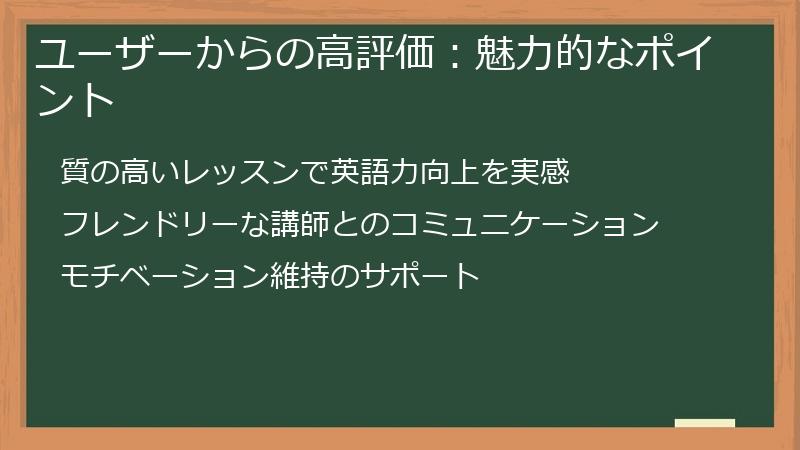 ユーザーからの高評価：魅力的なポイント

質の高いレッスンで英語力向上を実感

フレンドリーな講師とのコミュニケーション

モチベーション維持のサポート